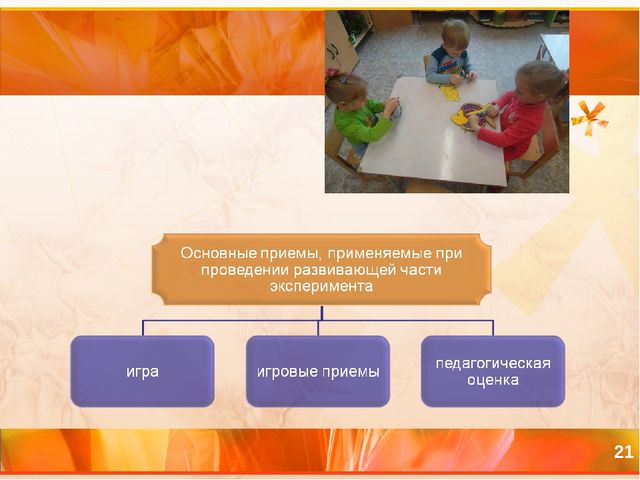 Основные приемы, применяемые при проведении развивающей части эксперимента

игра

игровые приемы

педагогическая оценка

21